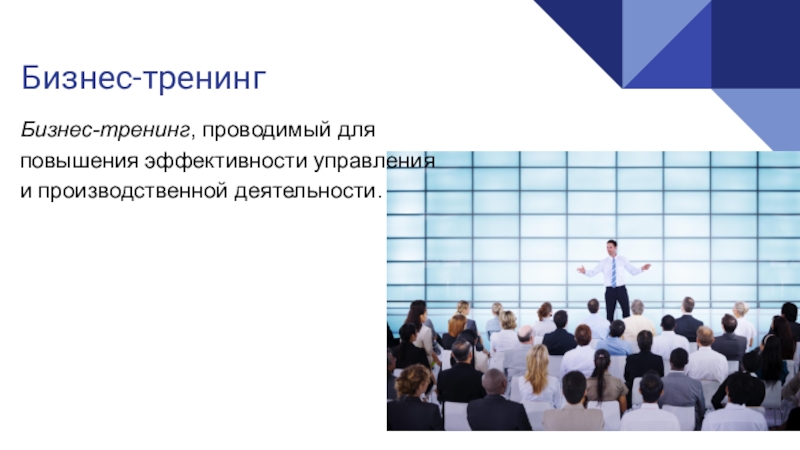 Бизнес-тренинг

Бизнес-тренинг, проводимый для повышения эффективности управления и производственной деятельности.